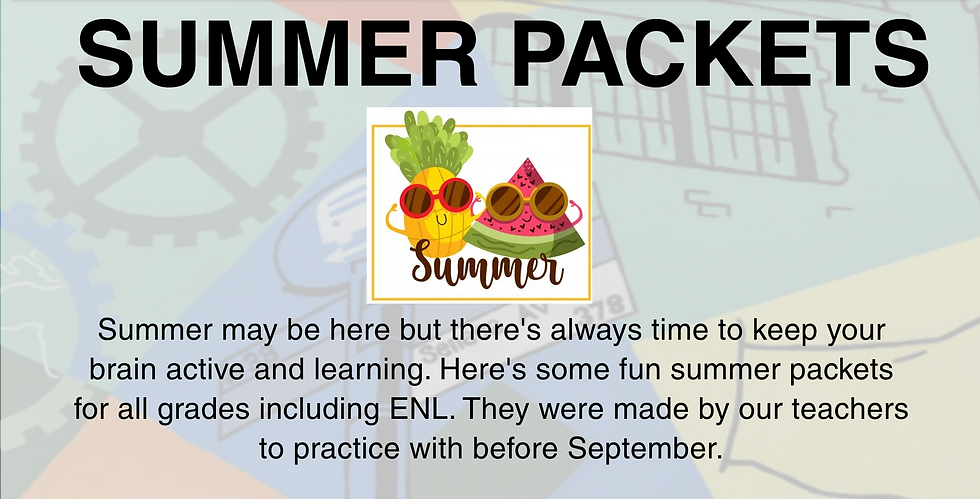 SUMMER PACKETS

Summer

Summer may be here but there's always time to keep your brain active and learning. Here's some fun summer packets for all grades including ENL. They were made by our teachers to practice with before September.